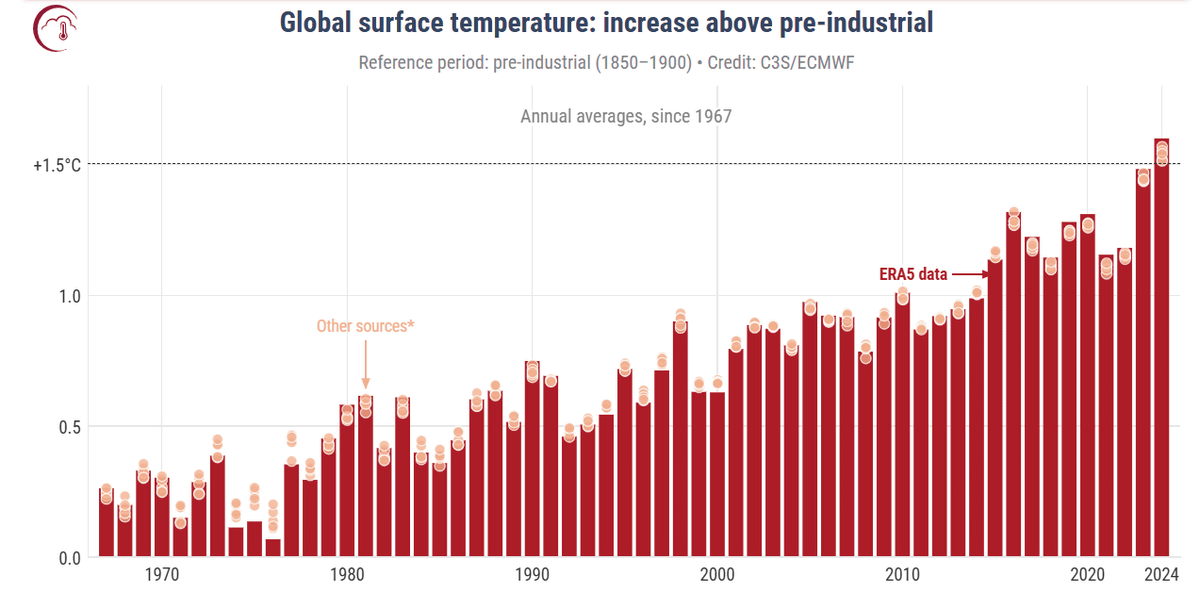 Global surface temperature: increase above pre-industrial

Reference period: pre-industrial (1850–1900) • Credit: C3S/ECMWF

Annual averages, since 1967

+1.5°C

1.0

0.5

0.0

Other sources*

ERA5 data

1970

1980

1990

2000

2010

2020

2024